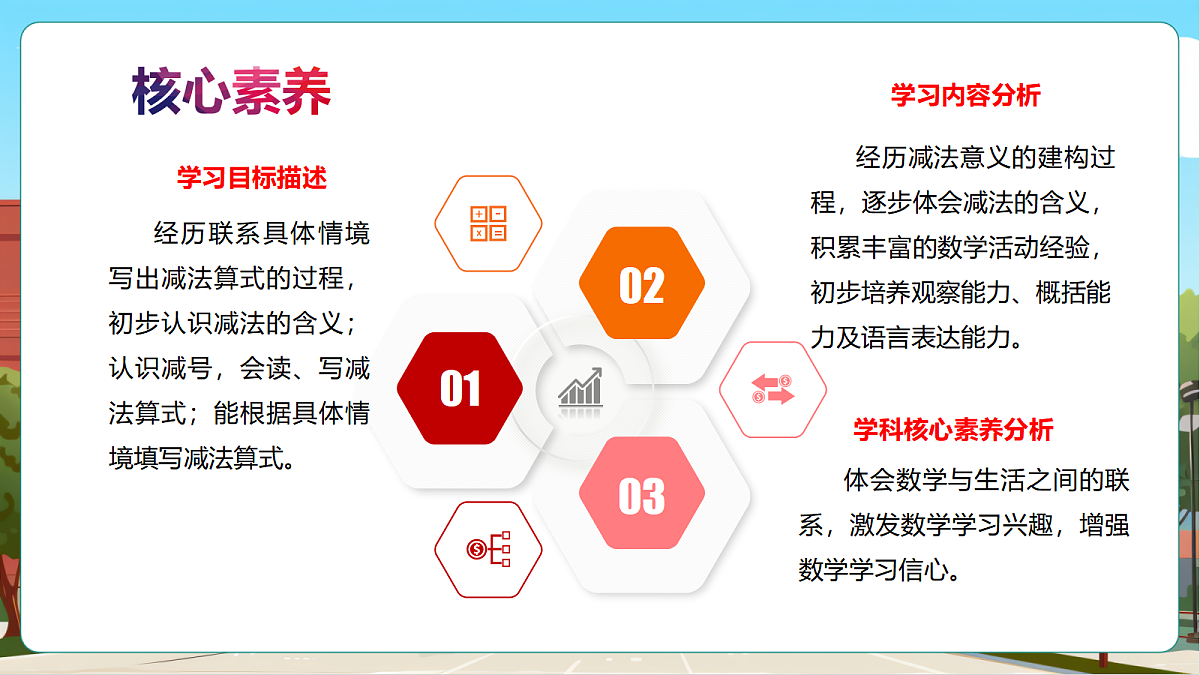 核心素养

学习目标描述

经历联系具体情境写出减法算式的过程，初步认识减法的含义；认识减号，会读、写减法算式；能根据具体情境填写减法算式。

01

02

03

学习内容分析

经历减法意义的建构过程，逐步体会减法的含义，积累丰富的数学活动经验，初步培养观察能力、概括能力及语言表达能力。

学科核心素养分析

体会数学与生活之间的联系，激发数学学习兴趣，增强数学学习信心。